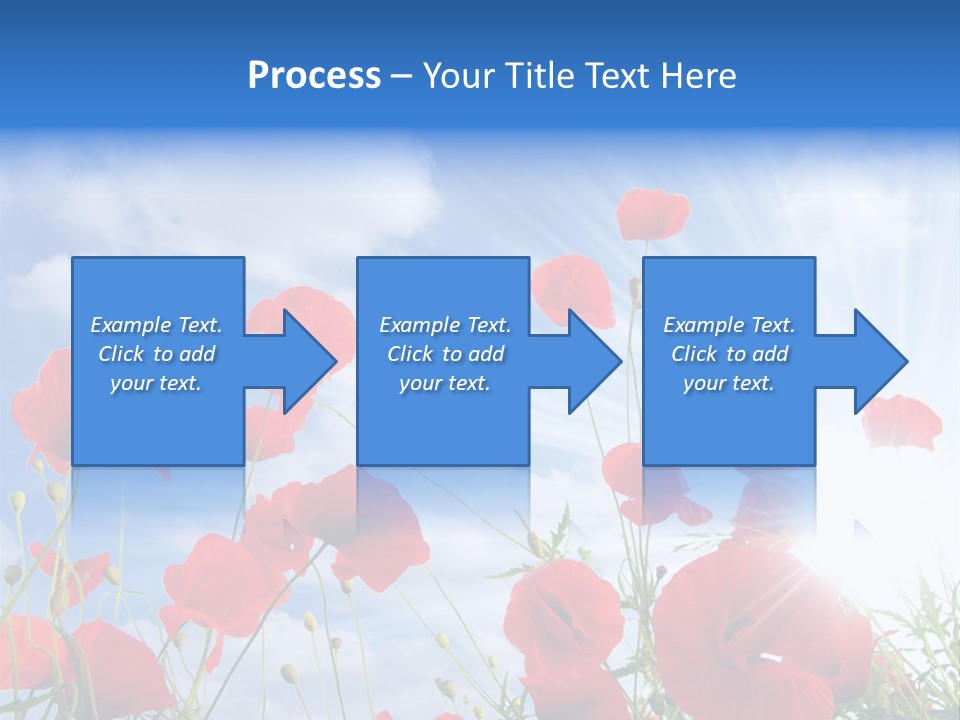 Process – Your Title Text Here

Example Text. Click to add your text.

Example Text. Click to add your text.

Example Text. Click to add your text.